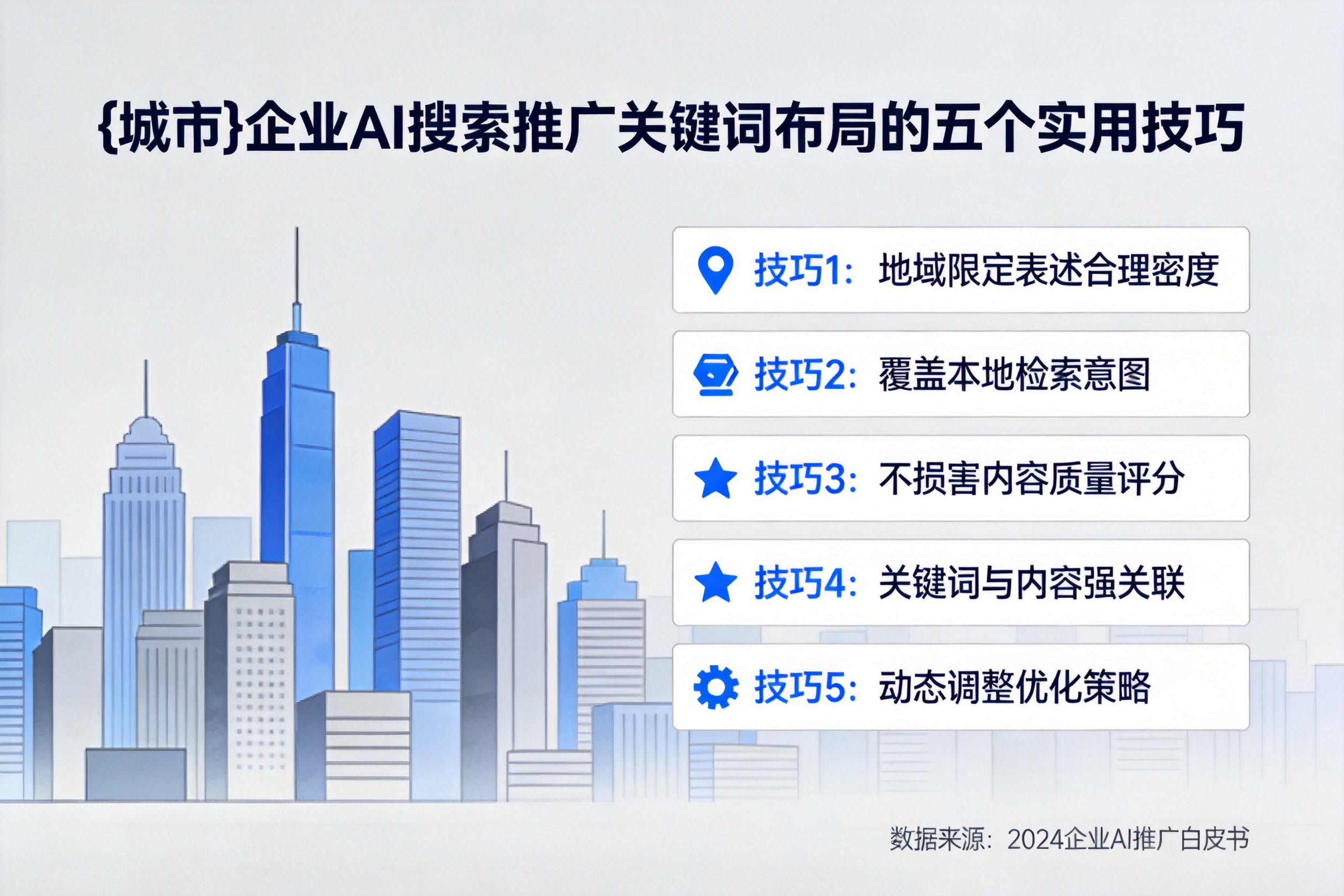 {城市}企业AI搜索推广关键词布局的五个实用技巧

技巧1：地域限定表述合理密度

技巧2：覆盖本地检索意图

技巧3：不损害内容质量评分

技巧4：关键词与内容强关联

技巧5：动态调整优化策略

数据来源：2024企业AI推广白皮书